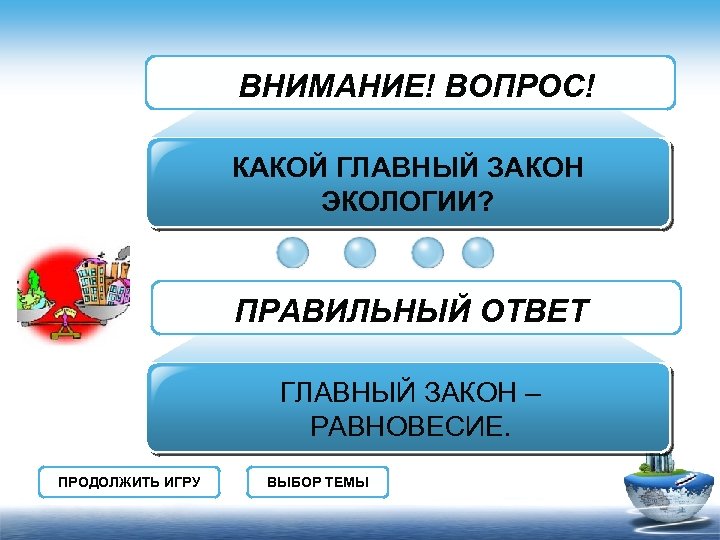 ВНИМАНИЕ! ВОПРОС!

КАКОЙ ГЛАВНЫЙ ЗАКОН ЭКОЛОГИИ?

ПРАВИЛЬНЫЙ ОТВЕТ

ГЛАВНЫЙ ЗАКОН – РАВНОВЕСИЕ.

ПРОДОЛЖИТЬ ИГРУ

ВЫБОР ТЕМЫ